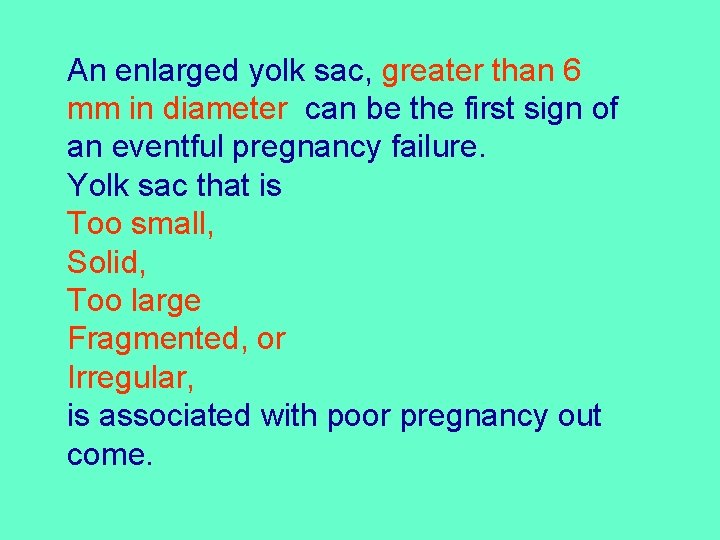 An enlarged yolk sac, greater than 6 mm in diameter can be the first sign of an eventful pregnancy failure.
Yolk sac that is
Too small,
Solid,
Too large
Fragmented, or
Irregular,
is associated with poor pregnancy out come.